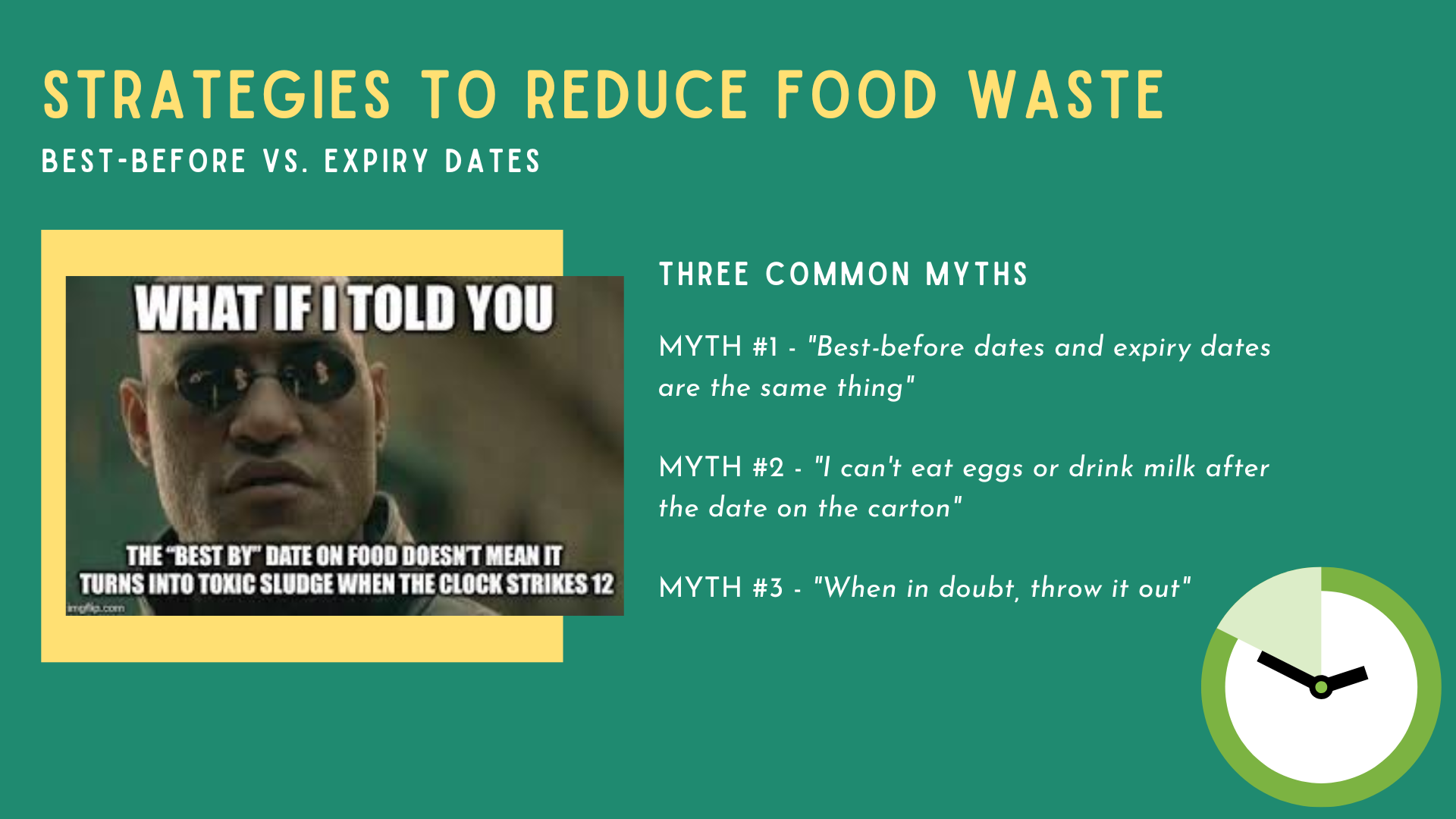 STRATEGIES TO REDUCE FOOD WASTE

BEST-BEFORE VS. EXPIRY DATES

WHAT IF I TOLD YOU

THE "BEST BY" DATE ON FOOD DOESN'T MEAN IT TURNS INTO TOXIC SLUDGE WHEN THE CLOCK STRIKES 12

imgflip.com

THREE COMMON MYTHS

MYTH #1 - "Best-before dates and expiry dates are the same thing"

MYTH #2 - "I can't eat eggs or drink milk after the date on the carton"

MYTH #3 - "When in doubt, throw it out"